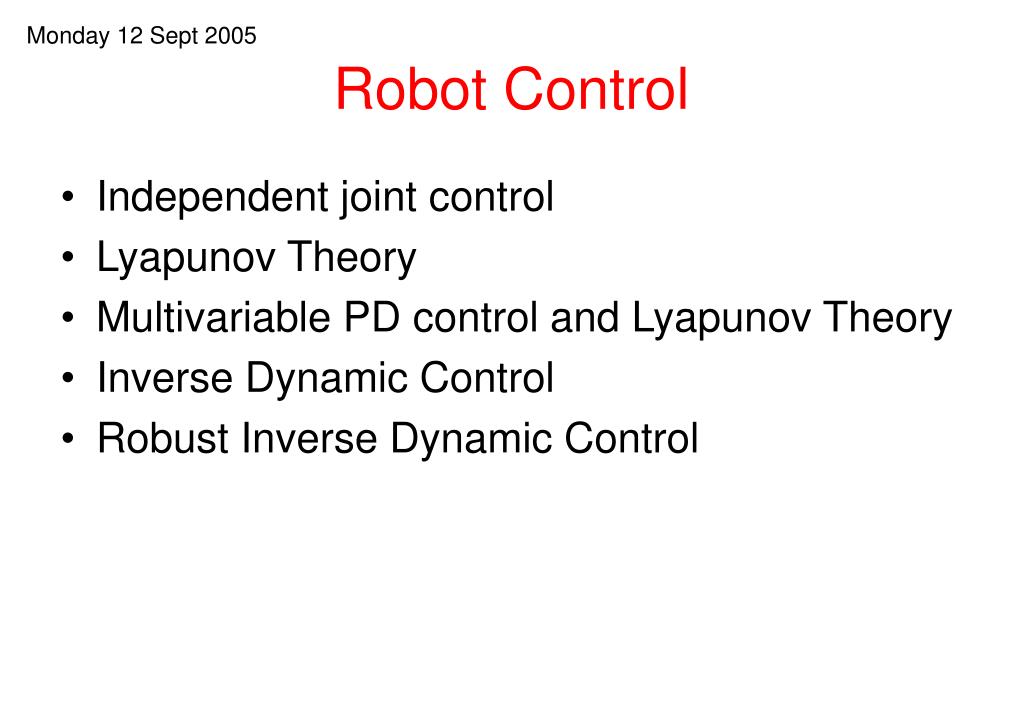 Monday 12 Sept 2005

Robot Control

• Independent joint control
• Lyapunov Theory
• Multivariable PD control and Lyapunov Theory
• Inverse Dynamic Control
• Robust Inverse Dynamic Control